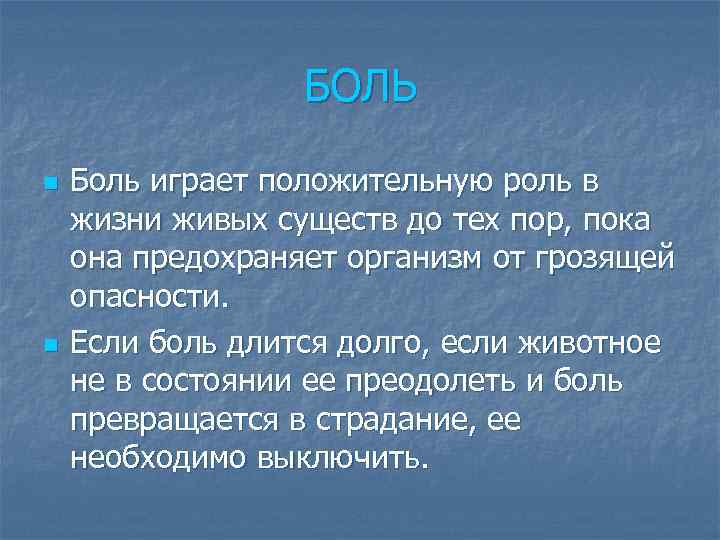 БОЛЬ

Боль играет положительную роль в жизни живых существ до тех пор, пока она предохраняет организм от грозящей опасности.

Если боль длится долго, если животное не в состоянии ее преодолеть и боль превращается в страдание, ее необходимо выключить.